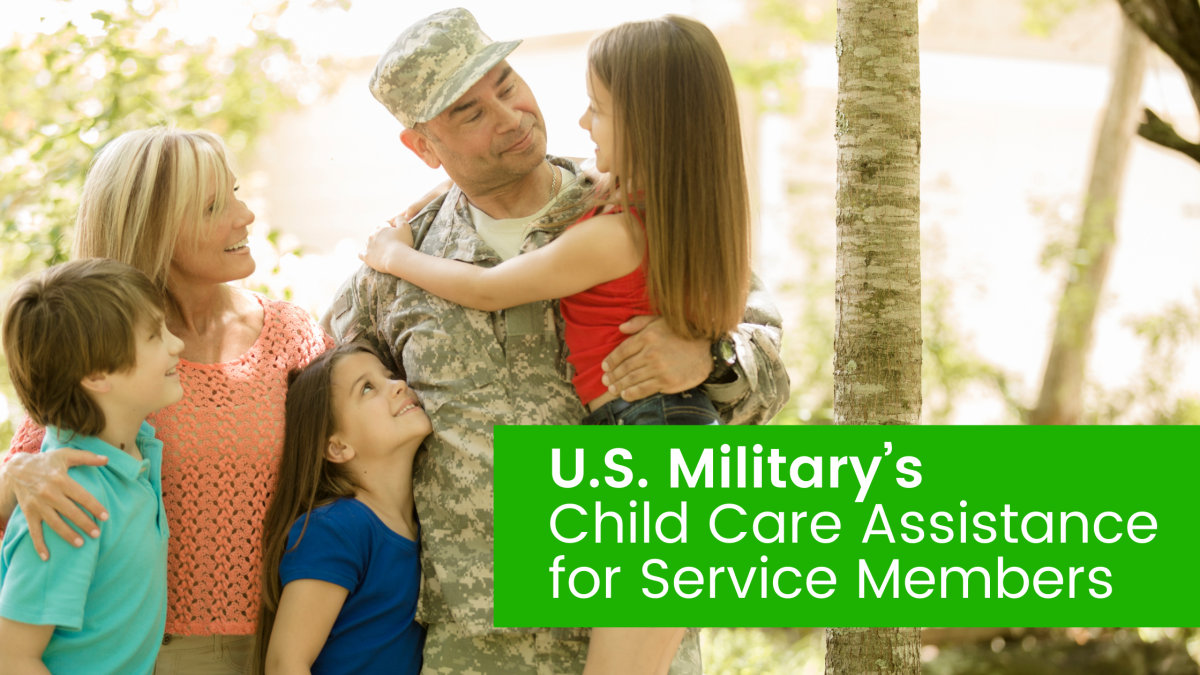 U.S. Military's
Child Care Assistance for Service Members